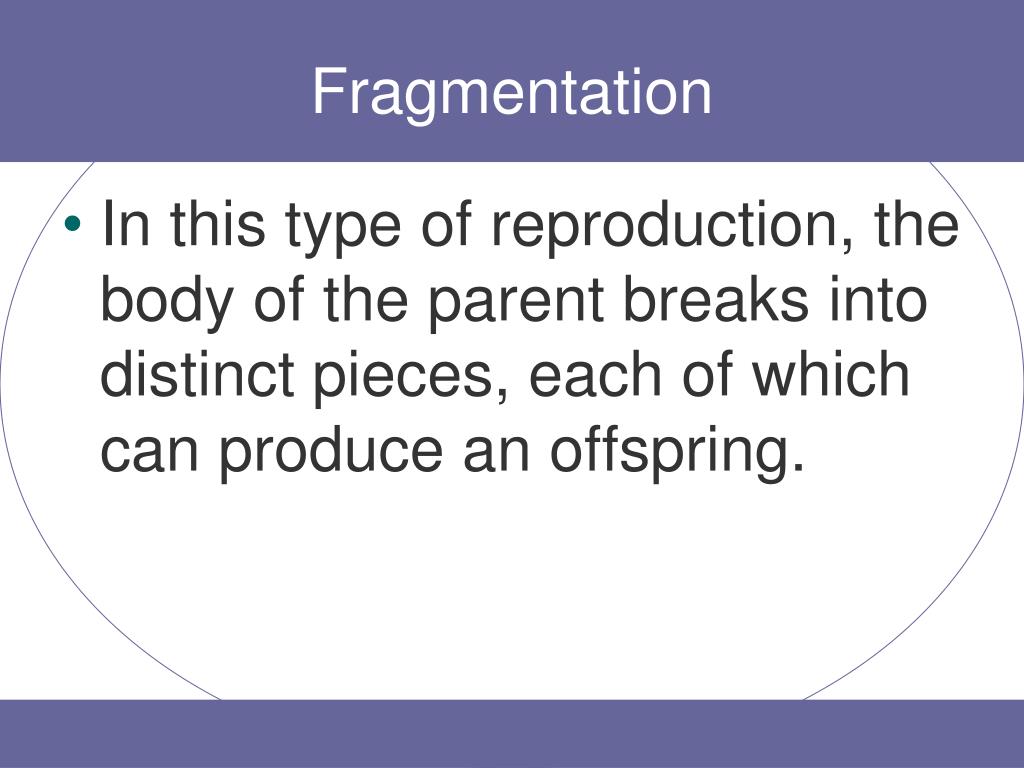 Fragmentation

• In this type of reproduction, the body of the parent breaks into distinct pieces, each of which can produce an offspring.